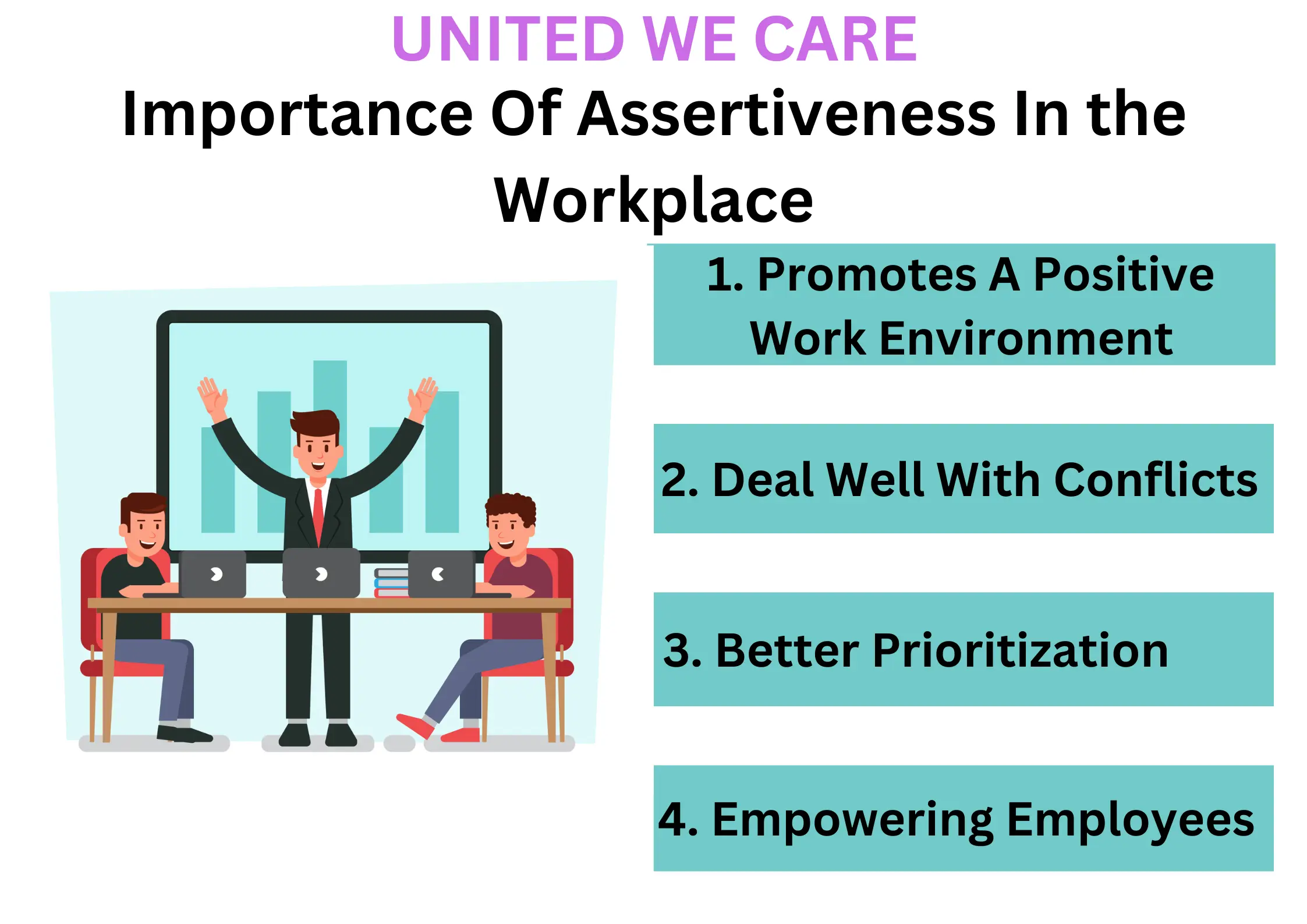 UNITED WE CARE

Importance Of Assertiveness In the Workplace

1. Promotes A Positive Work Environment

2. Deal Well With Conflicts

3. Better Prioritization

4. Empowering Employees